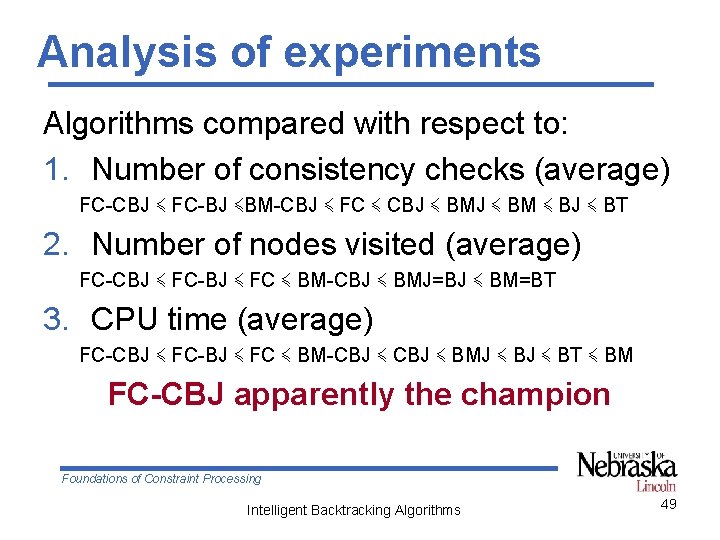 Analysis of experiments

Algorithms compared with respect to:

1. Number of consistency checks (average)

FC-CBJ $\leqslant$ FC-BJ $\leqslant$BM-CBJ $\leqslant$ FC $\leqslant$ CBJ $\leqslant$ BMJ $\leqslant$ BM $\leqslant$ BJ $\leqslant$ BT

2. Number of nodes visited (average)

FC-CBJ $\leqslant$ FC-BJ $\leqslant$ FC $\leqslant$ BM-CBJ $\leqslant$ BMJ=BJ $\leqslant$ BM=BT

3. CPU time (average)

FC-CBJ $\leqslant$ FC-BJ $\leqslant$ FC $\leqslant$ BM-CBJ $\leqslant$ CBJ $\leqslant$ BMJ $\leqslant$ BJ $\leqslant$ BT $\leqslant$ BM

FC-CBJ apparently the champion

Foundations of Constraint Processing

UNIVERSITY OF Nebraska Lincoln

Intelligent Backtracking Algorithms

49